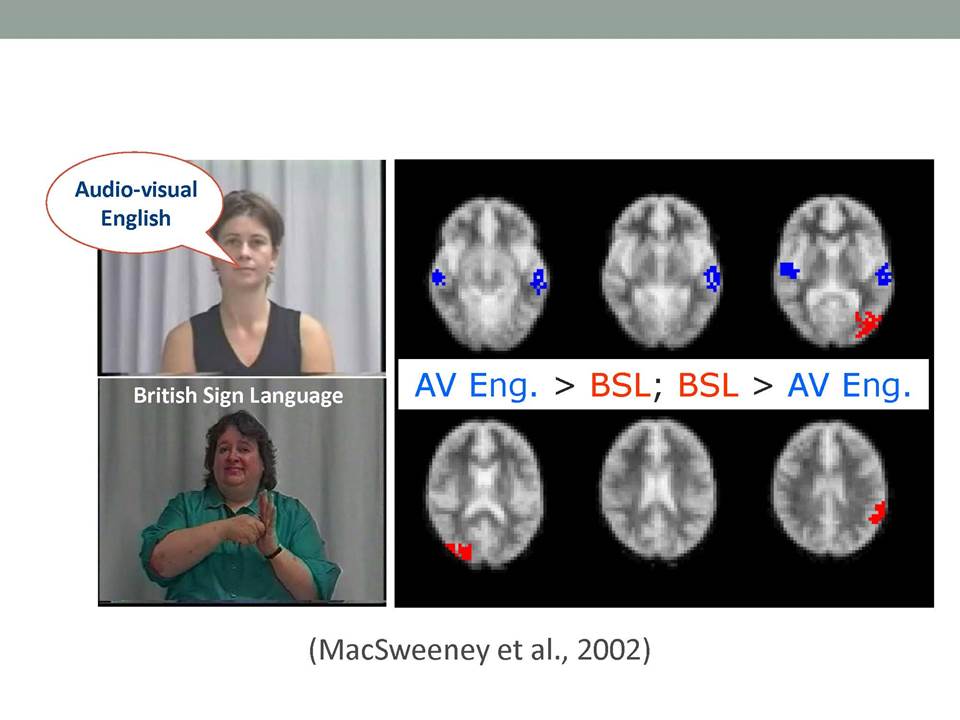 Audio-visual English

British Sign Language

AV Eng. > BSL; BSL > AV Eng.

(MacSweeney et al., 2002)